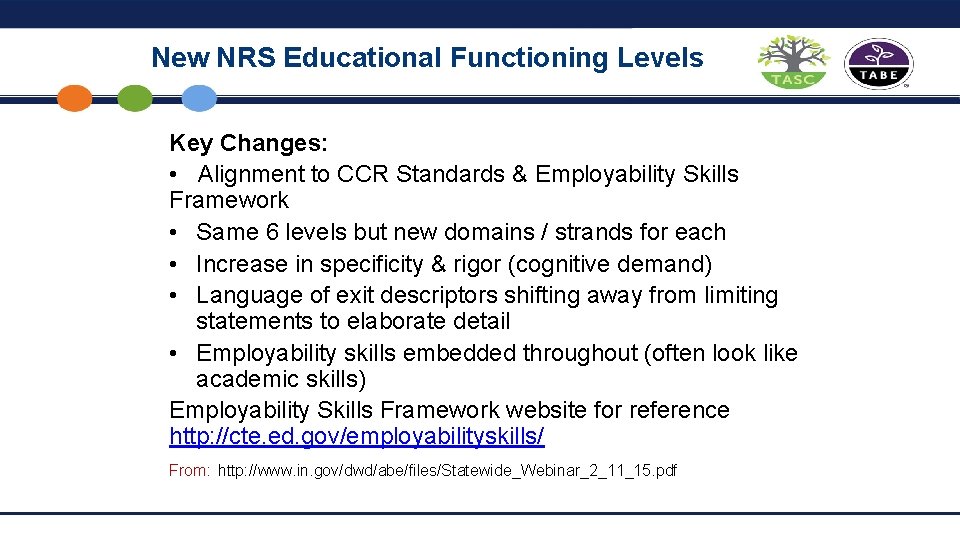 New NRS Educational Functioning Levels

TASC

TABE

Key Changes:
• Alignment to CCR Standards & Employability Skills Framework
• Same 6 levels but new domains / strands for each
• Increase in specificity & rigor (cognitive demand)
• Language of exit descriptors shifting away from limiting statements to elaborate detail
• Employability skills embedded throughout (often look like academic skills)
Employability Skills Framework website for reference http://cte.ed.gov/employabilityskills/

From: http://www.in.gov/dwd/abe/files/Statewide_Webinar_2_11_15.pdf